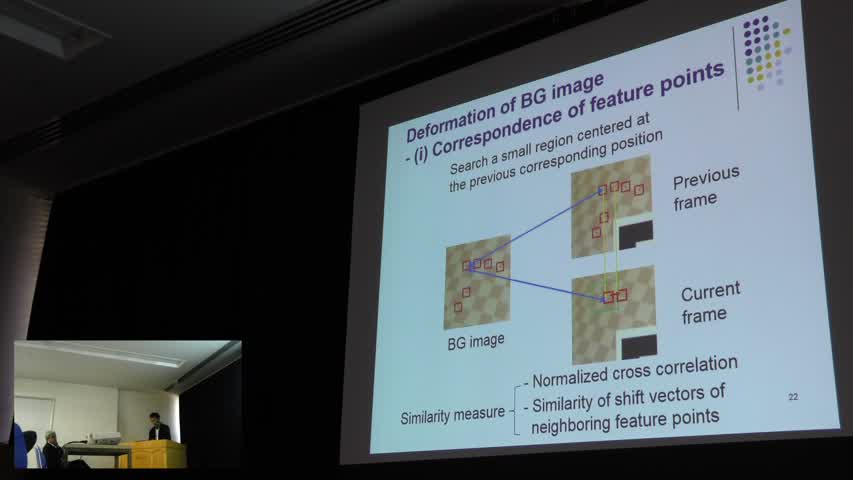 Deformation of BG image
- (i) Correspondence of feature points

Search a small region centered at the previous corresponding position

Previous frame

Current frame

BG image

Similarity measure - Normalized cross correlation
- Similarity of shift vectors of neighboring feature points

22